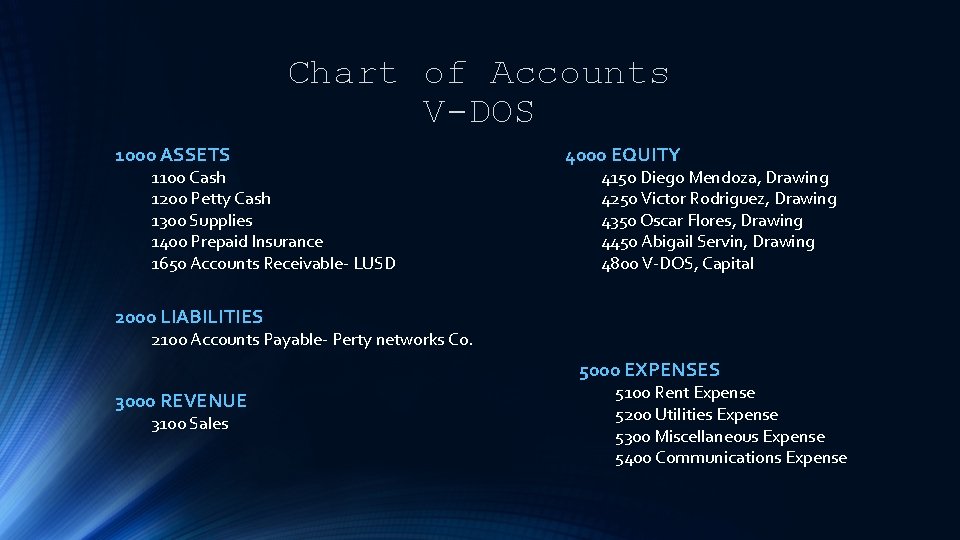 Chart of Accounts
V-DOS

1000 ASSETS
1100 Cash
1200 Petty Cash
1300 Supplies
1400 Prepaid Insurance
1650 Accounts Receivable- LUSD

2000 LIABILITIES
2100 Accounts Payable- Perty networks Co.

3000 REVENUE
3100 Sales

4000 EQUITY
4150 Diego Mendoza, Drawing
4250 Victor Rodriguez, Drawing
4350 Oscar Flores, Drawing
4450 Abigail Servin, Drawing
4800 V-DOS, Capital

5000 EXPENSES
5100 Rent Expense
5200 Utilities Expense
5300 Miscellaneous Expense
5400 Communications Expense